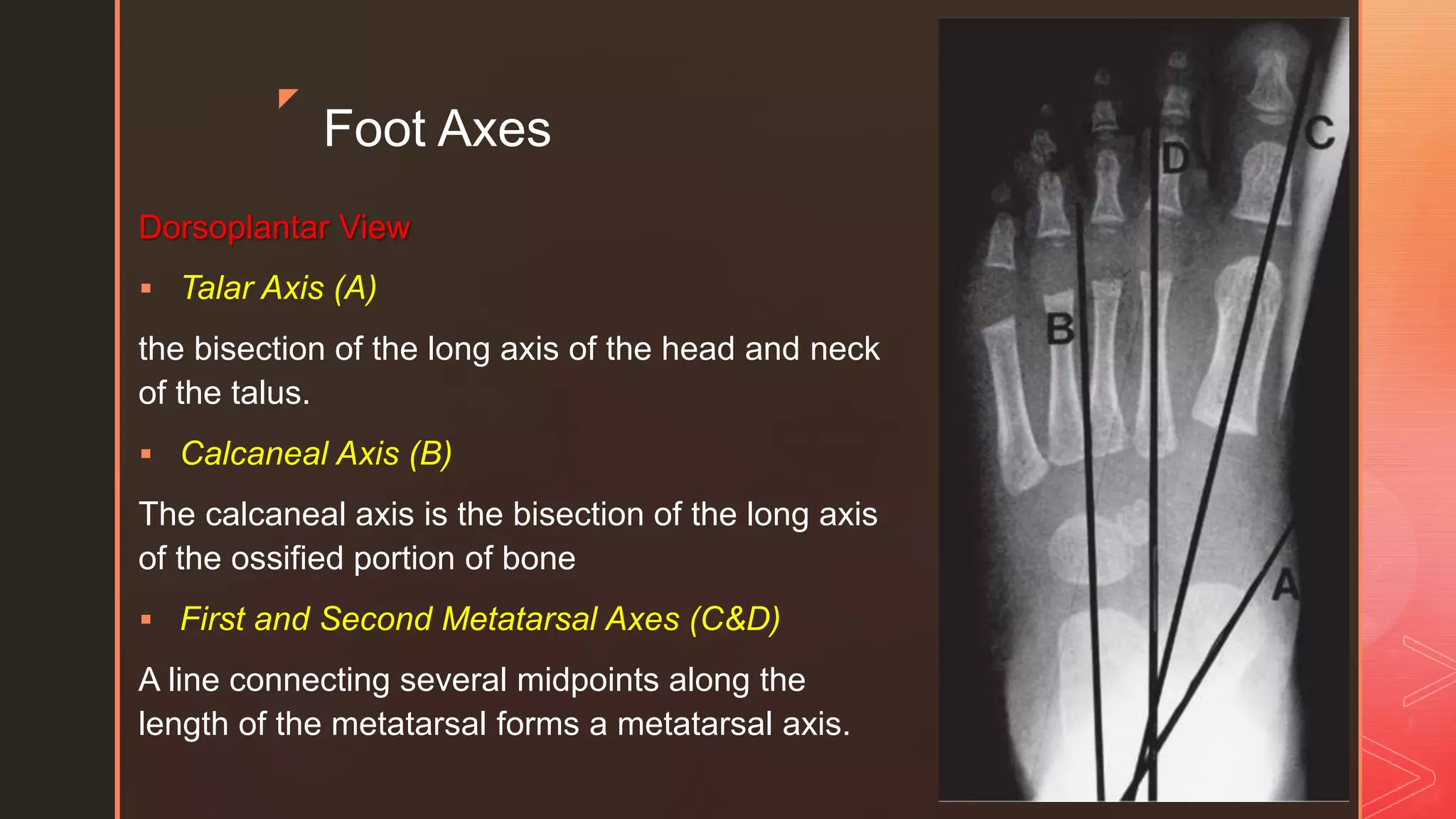 Foot Axes

Dorsoplantar View

▪ Talar Axis (A)

the bisection of the long axis of the head and neck of the talus.

▪ Calcaneal Axis (B)

The calcaneal axis is the bisection of the long axis of the ossified portion of bone

▪ First and Second Metatarsal Axes (C&D)

A line connecting several midpoints along the length of the metatarsal forms a metatarsal axis.

C
D
B
A